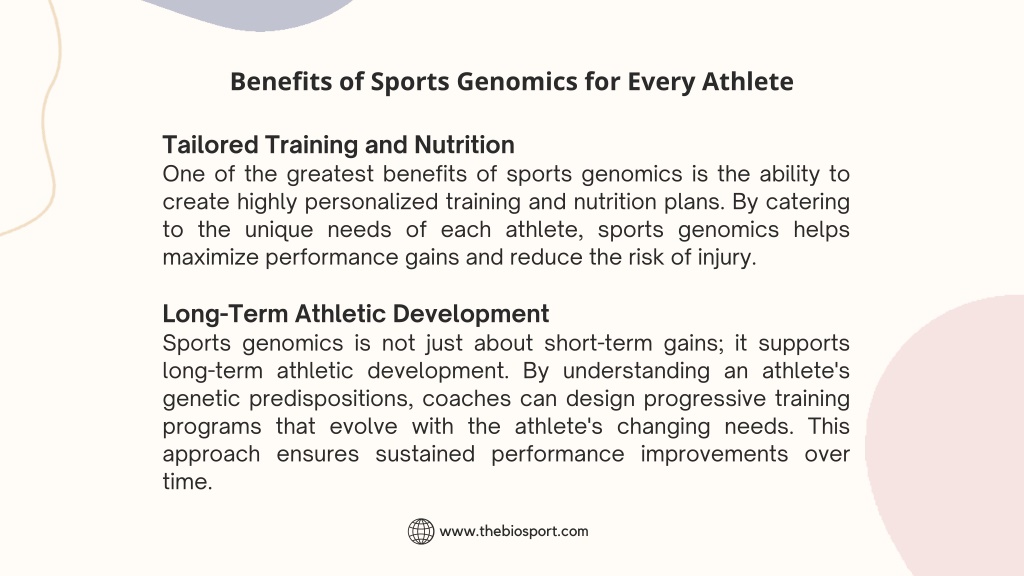 Benefits of Sports Genomics for Every Athlete

Tailored Training and Nutrition
One of the greatest benefits of sports genomics is the ability to create highly personalized training and nutrition plans. By catering to the unique needs of each athlete, sports genomics helps maximize performance gains and reduce the risk of injury.

Long-Term Athletic Development
Sports genomics is not just about short-term gains; it supports long-term athletic development. By understanding an athlete's genetic predispositions, coaches can design progressive training programs that evolve with the athlete's changing needs. This approach ensures sustained performance improvements over time.

www.thebiosport.com